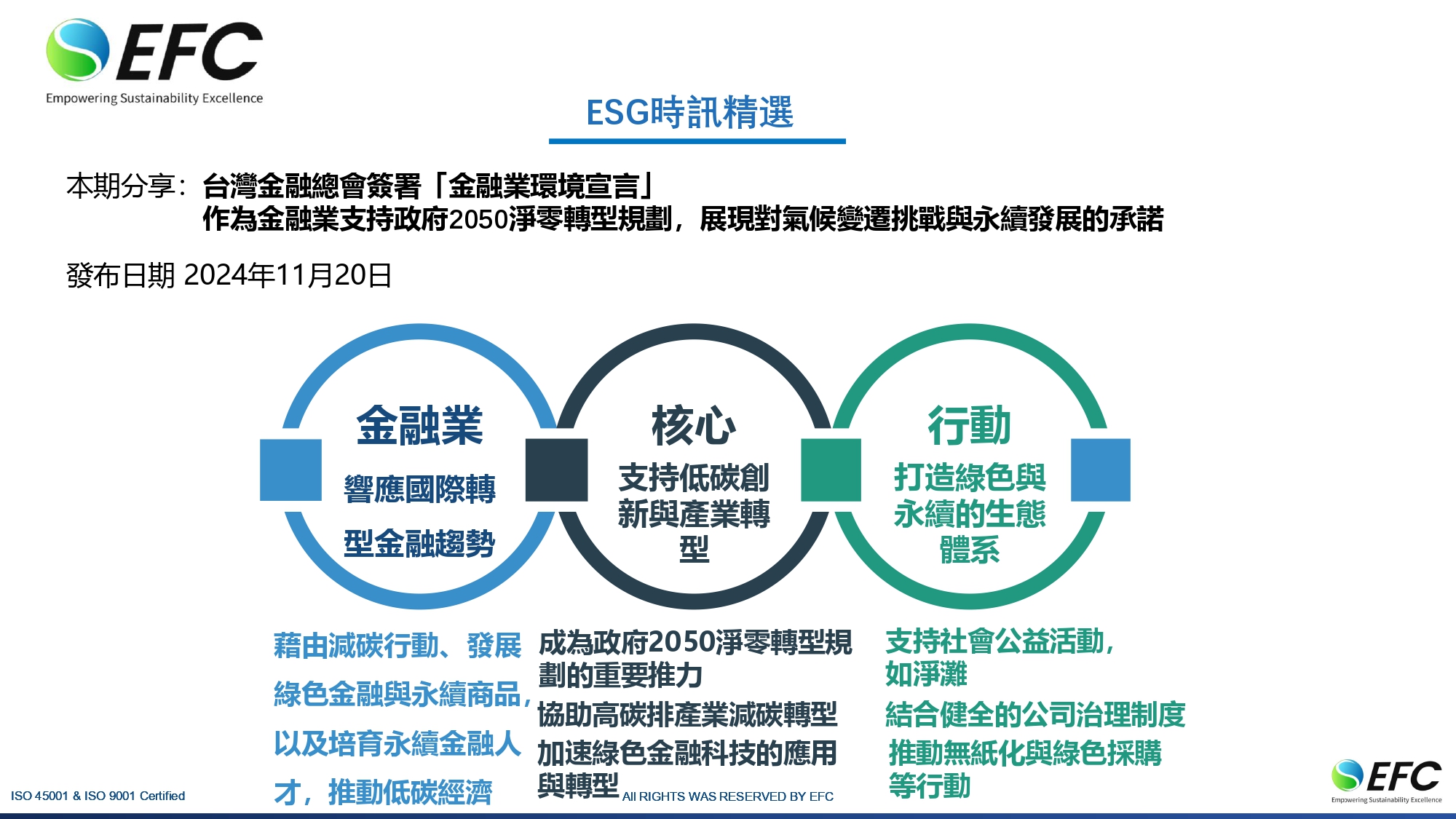 EFC
Empowering Sustainability Excellence

ESG時訊精選

本期分享：台灣金融總會簽署「金融業環境宣言」
作為金融業支持政府2050淨零轉型規劃，展現對氣候變遷挑戰與永續發展的承諾

發布日期 2024年11月20日

金融業
響應國際轉型金融趨勢

核心
支持低碳創新與產業轉型

行動
打造綠色與永續的生態體系

藉由減碳行動、發展綠色金融與永續商品，以及培育永續金融人才，推動低碳經濟

成為政府2050淨零轉型規劃的重要推力
協助高碳排產業減碳轉型
加速綠色金融科技的應用與轉型

支持社會公益活動，如淨灘
結合健全的公司治理制度
推動無紙化與綠色採購等行動

ISO 45001 & ISO 9001 Certified

All RIGHTS WAS RESERVED BY EFC

EFC
Empowering Sustainability Excellence